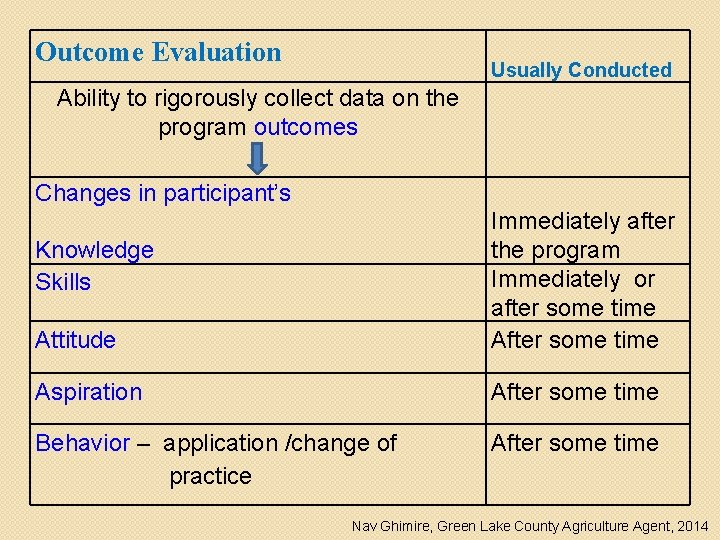 | Outcome Evaluation | Usually Conducted |
|---|---|
| Ability to rigorously collect data on the program outcomes | |
| Changes in participant's Knowledge | Immediately after the program |
| Skills | Immediately or after some time |
| Attitude | After some time |
| Aspiration | After some time |
| Behavior – application /change of practice | After some time |

Nav Ghimire, Green Lake County Agriculture Agent, 2014